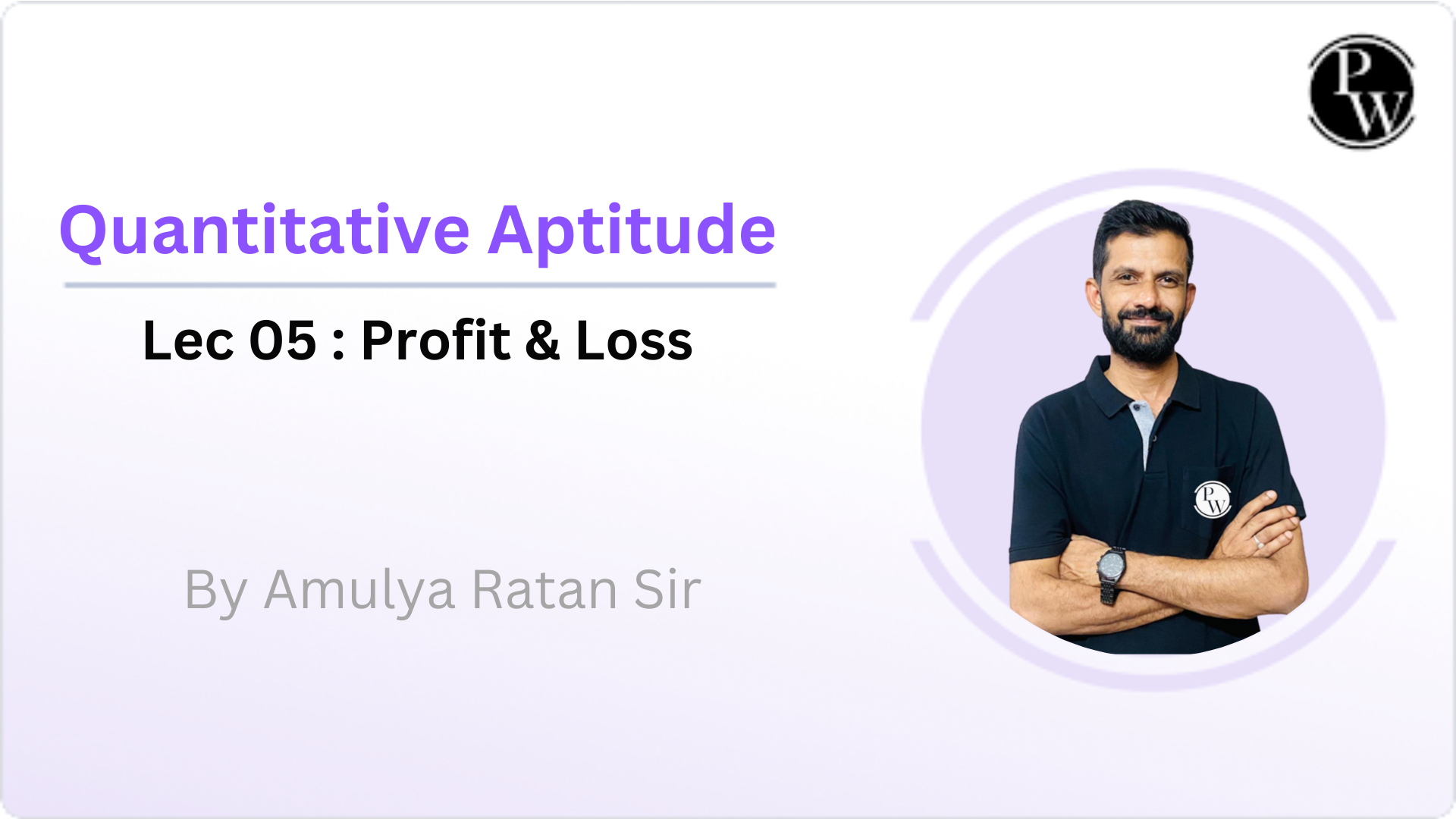 PW

Quantitative Aptitude

Lec 05 : Profit & Loss

By Amulya Ratan Sir

PW